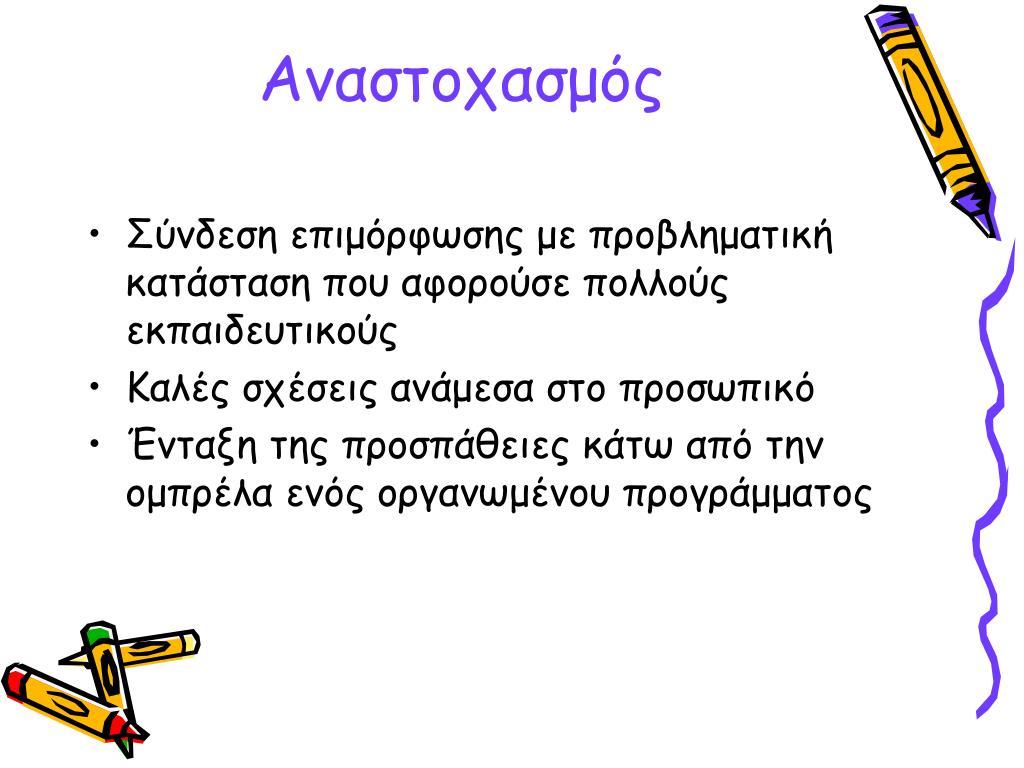 Αναστοχασμός

• Σύνδεση επιμόρφωσης με προβληματική κατάσταση που αφορούσε πολλούς εκπαιδευτικούς
• Καλές σχέσεις ανάμεσα στο προσωπικό
• Ένταξη της προσπάθειες κάτω από την ομπρέλα ενός οργανωμένου προγράμματος